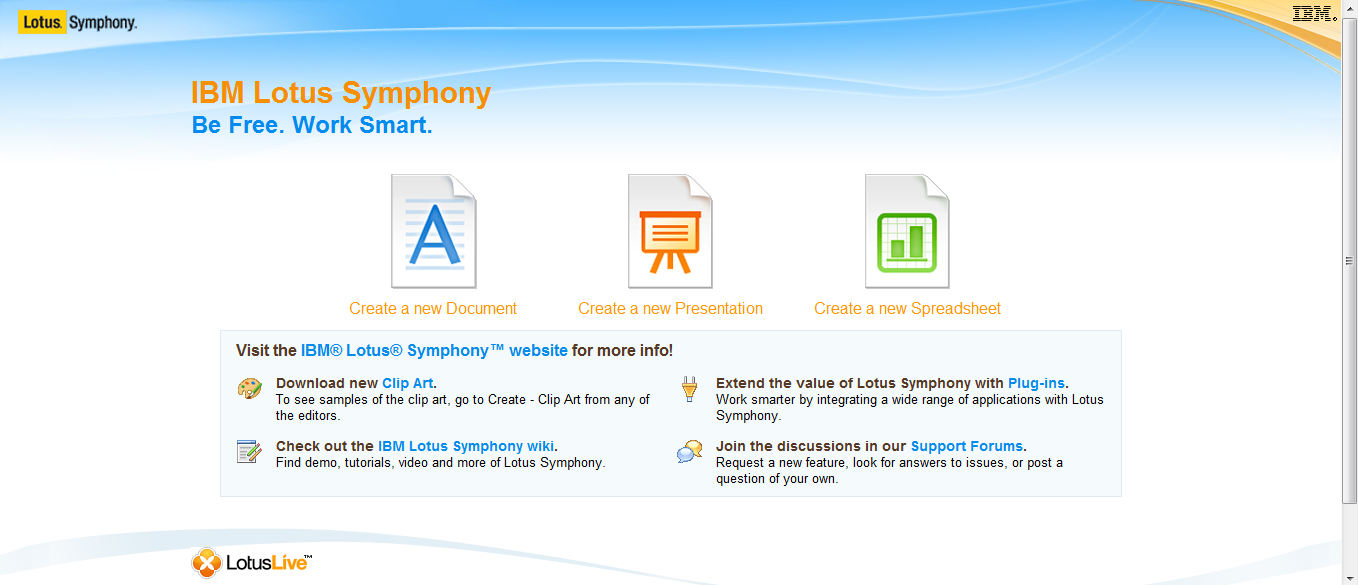 Lotus. Symphony.

IBM.

IBM Lotus Symphony
Be Free. Work Smart.

Create a new Document

Create a new Presentation

Create a new Spreadsheet

Visit the IBM® Lotus® Symphony™ website for more info!

Download new Clip Art.
To see samples of the clip art, go to Create - Clip Art from any of the editors.

Check out the IBM Lotus Symphony wiki.
Find demo, tutorials, video and more of Lotus Symphony.

Extend the value of Lotus Symphony with Plug-ins.
Work smarter by integrating a wide range of applications with Lotus Symphony.

Join the discussions in our Support Forums.
Request a new feature, look for answers to issues, or post a question of your own.

LotusLive™